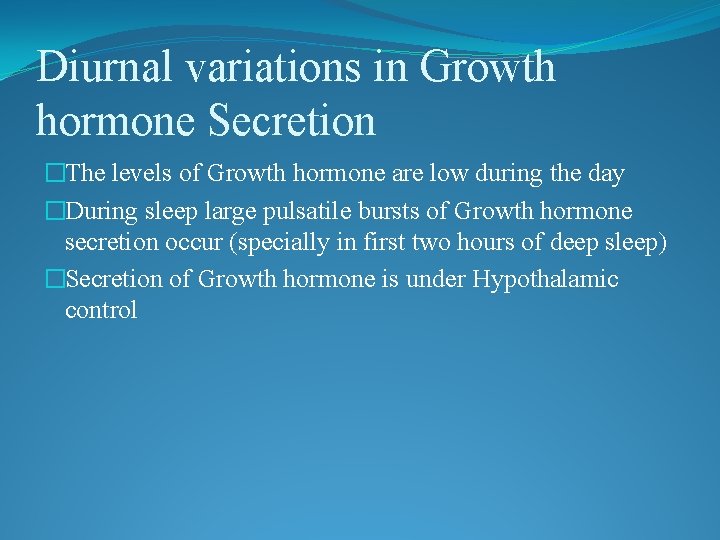 Diurnal variations in Growth hormone Secretion

□The levels of Growth hormone are low during the day

□During sleep large pulsatile bursts of Growth hormone secretion occur (specially in first two hours of deep sleep)

□Secretion of Growth hormone is under Hypothalamic control